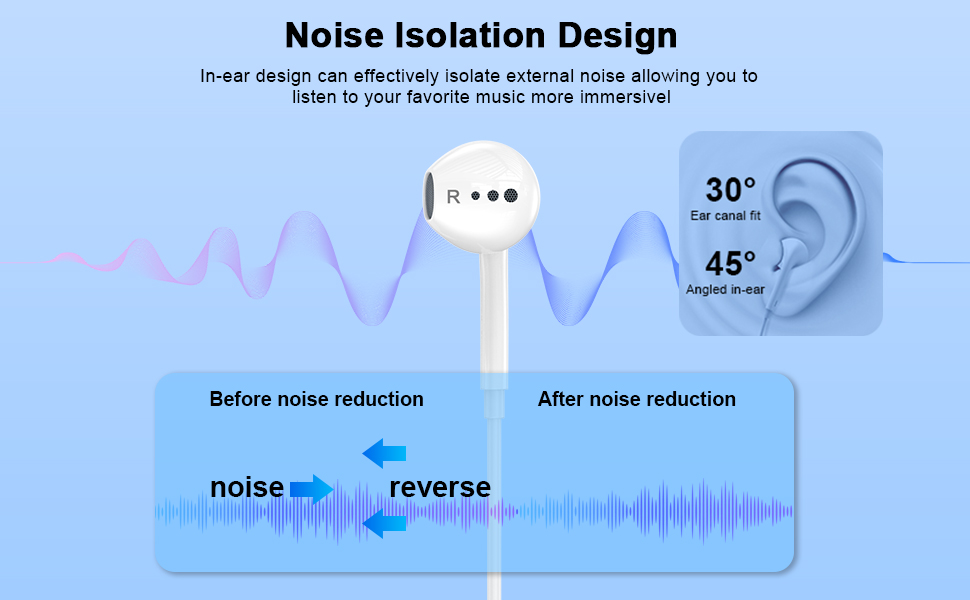 Noise Isolation Design

In-ear design can effectively isolate external noise allowing you to listen to your favorite music more immersivel

R

30°
Ear canal fit

45°
Angled in-ear

Before noise reduction

After noise reduction

noise

reverse